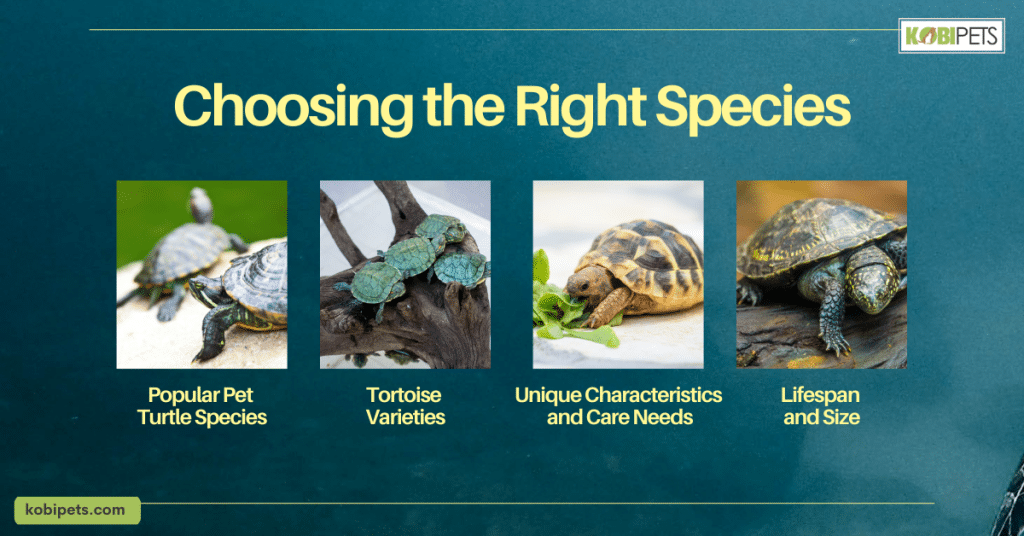 KOBIPETS

Choosing the Right Species

Popular Pet Turtle Species

Tortoise Varieties

Unique Characteristics and Care Needs

Lifespan and Size

kobipets.com